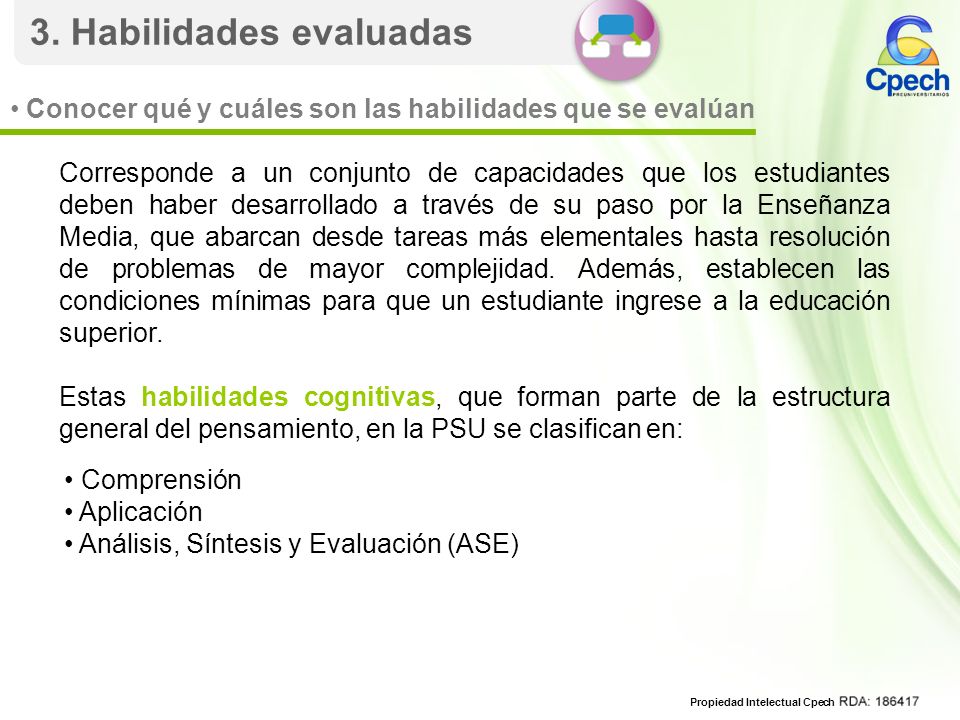 3. Habilidades evaluadas

Cpech
PREUNIVERSITARIOS

• Conocer qué y cuáles son las habilidades que se evalúan

Corresponde a un conjunto de capacidades que los estudiantes deben haber desarrollado a través de su paso por la Enseñanza Media, que abarcan desde tareas más elementales hasta resolución de problemas de mayor complejidad. Además, establecen las condiciones mínimas para que un estudiante ingrese a la educación superior.

Estas habilidades cognitivas, que forman parte de la estructura general del pensamiento, en la PSU se clasifican en:

• Comprensión
• Aplicación
• Análisis, Síntesis y Evaluación (ASE)

Propiedad Intelectual Cpech RDA: 186417